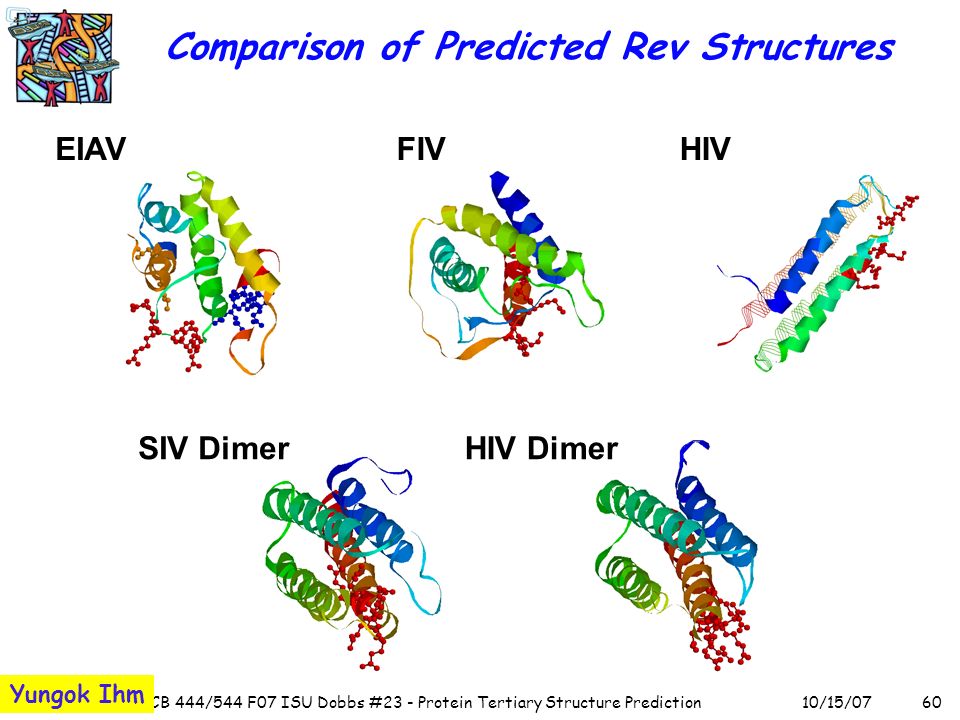 Comparison of Predicted Rev Structures

EIAV

FIV

HIV

SIV Dimer

HIV Dimer

Yungok Ihm

CB 444/544 F07 ISU Dobbs #23 - Protein Tertiary Structure Prediction

10/15/07

60